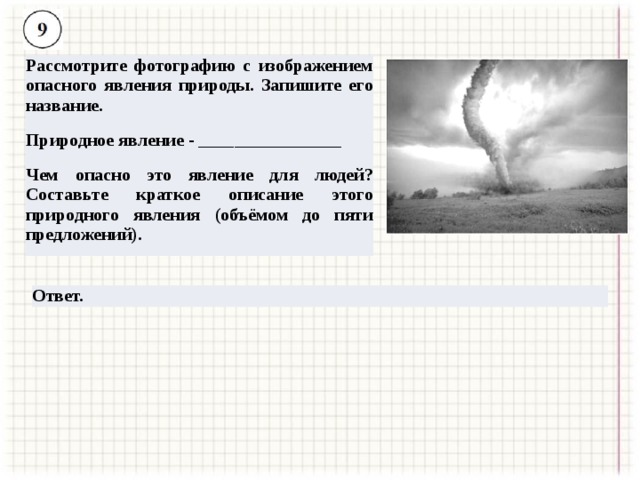 9

Рассмотрите фотографию с изображением опасного явления природы. Запишите его название.

Природное явление - ________________

Чем опасно это явление для людей? Составьте краткое описание этого природного явления (объёмом до пяти предложений).

Ответ.